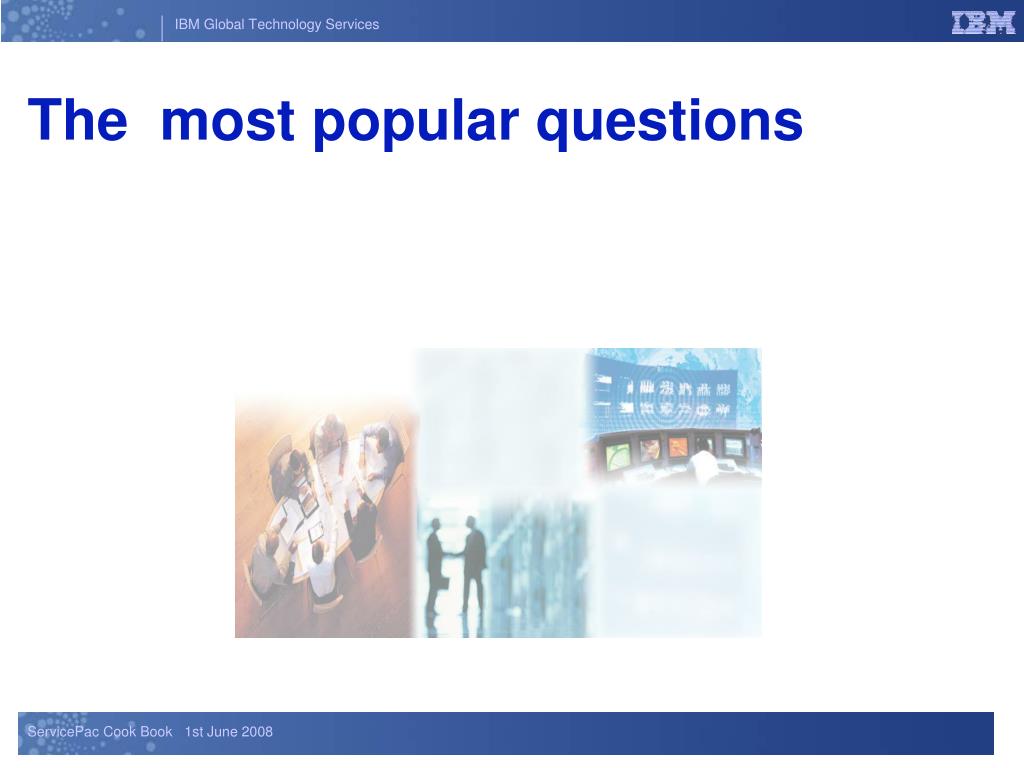 IBM Global Technology Services

IBM

The most popular questions

ServicePac Cook Book 1st June 2008